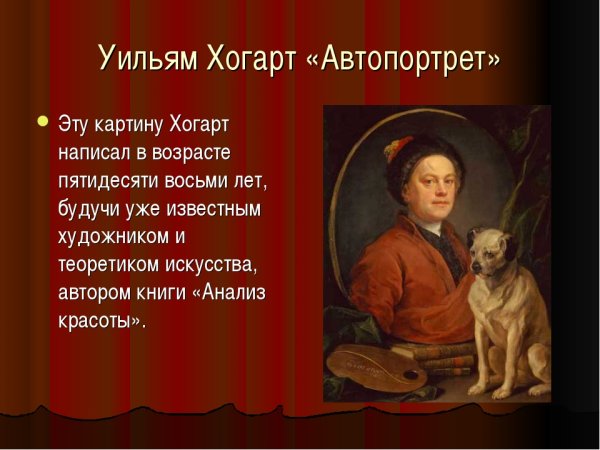 Уильям Хогарт «Автопортрет»

Эту картину Хогарт написал в возрасте пятидесяти восьми лет, будучи уже известным художником и теоретиком искусства, автором книги «Анализ красоты».